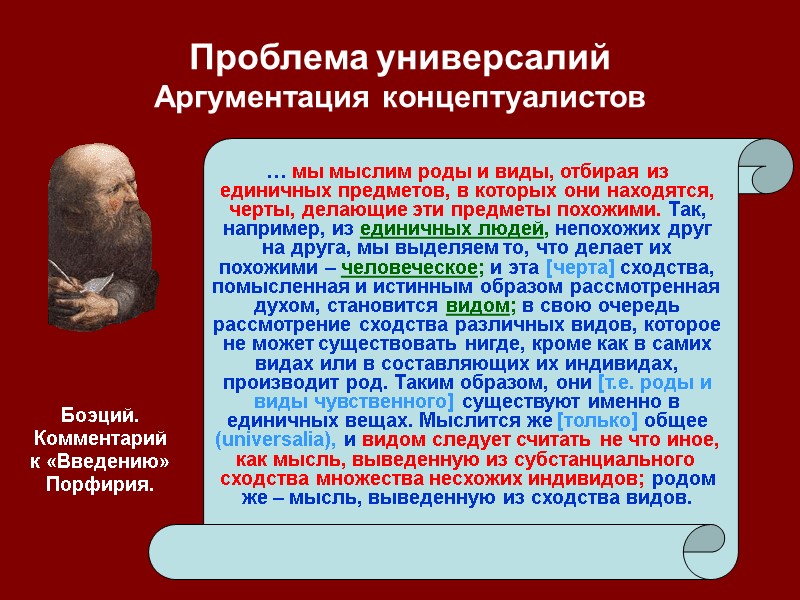 Проблема универсалий
Аргументация концептуалистов

… мы мыслим роды и виды, отбирая из единичных предметов, в которых они находятся, черты, делающие эти предметы похожими. Так, например, из единичных людей, непохожих друг на друга, мы выделяем то, что делает их похожими – человеческое; и эта [черта] сходства, помысленная и истинным образом рассмотренная духом, становится видом; в свою очередь рассмотрение сходства различных видов, которое не может существовать нигде, кроме как в самих видах или в составляющих их индивидах, производит род. Таким образом, они [т.е. роды и виды чувственного] существуют именно в единичных вещах. Мыслится же [только] общее (universalia), и видом следует считать не что иное, как мысль, выведенную из субстанциального сходства множества несхожих индивидов; родом же – мысль, выведенную из сходства видов.

Боэций. Комментарий к «Введению» Порфирия.